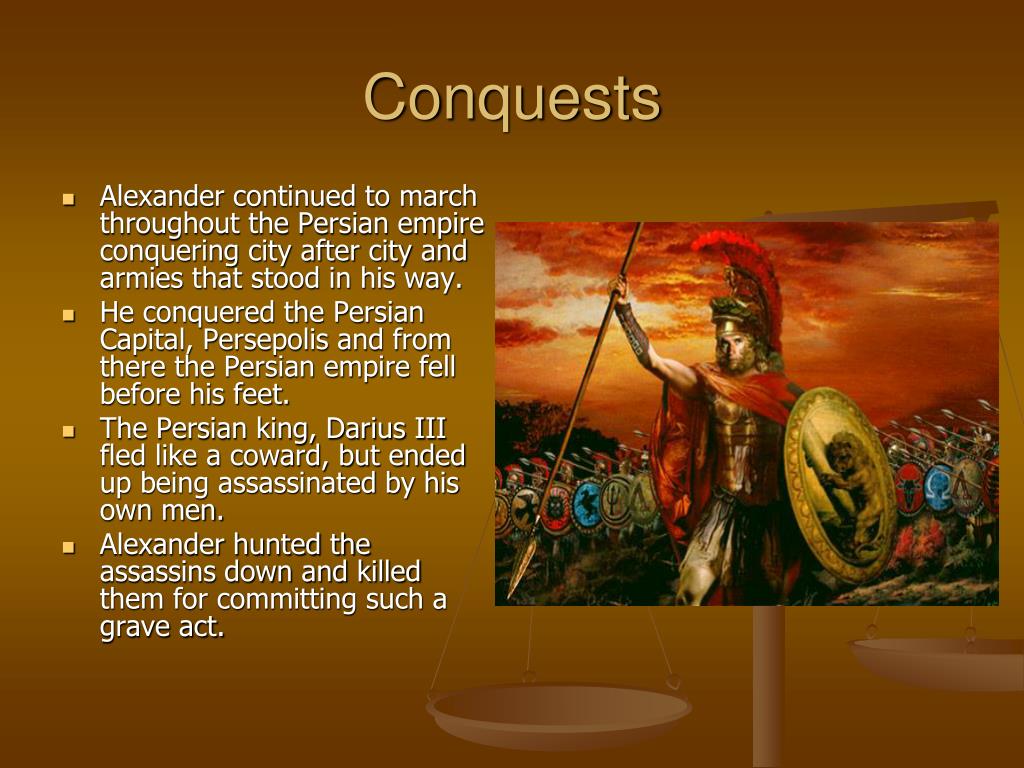 Conquests

- Alexander continued to march throughout the Persian empire conquering city after city and armies that stood in his way.
- He conquered the Persian Capital, Persepolis and from there the Persian empire fell before his feet.
- The Persian king, Darius III fled like a coward, but ended up being assassinated by his own men.
- Alexander hunted the assassins down and killed them for committing such a grave act.